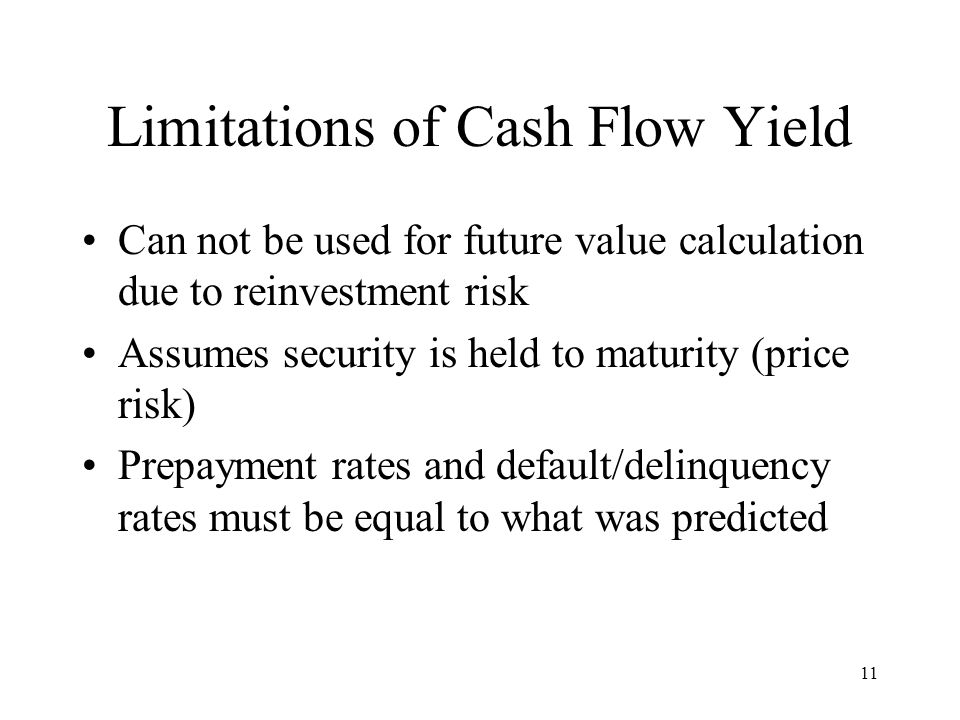 Limitations of Cash Flow Yield

• Can not be used for future value calculation due to reinvestment risk
• Assumes security is held to maturity (price risk)
• Prepayment rates and default/delinquency rates must be equal to what was predicted

11